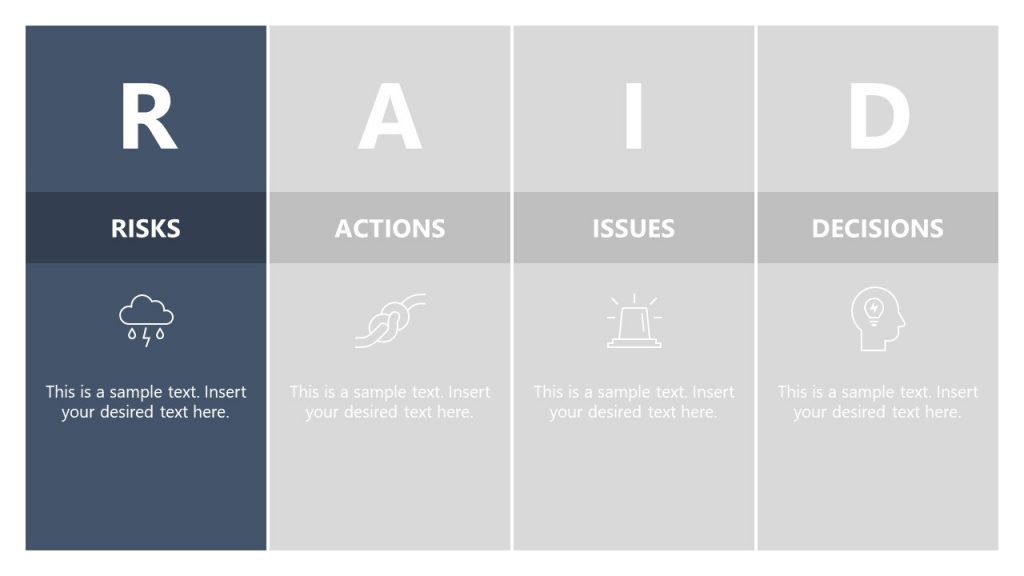 R

RISKS

This is a sample text. Insert your desired text here.

A

ACTIONS

This is a sample text. Insert your desired text here.

I

ISSUES

This is a sample text. Insert your desired text here.

D

DECISIONS

This is a sample text. Insert your desired text here.